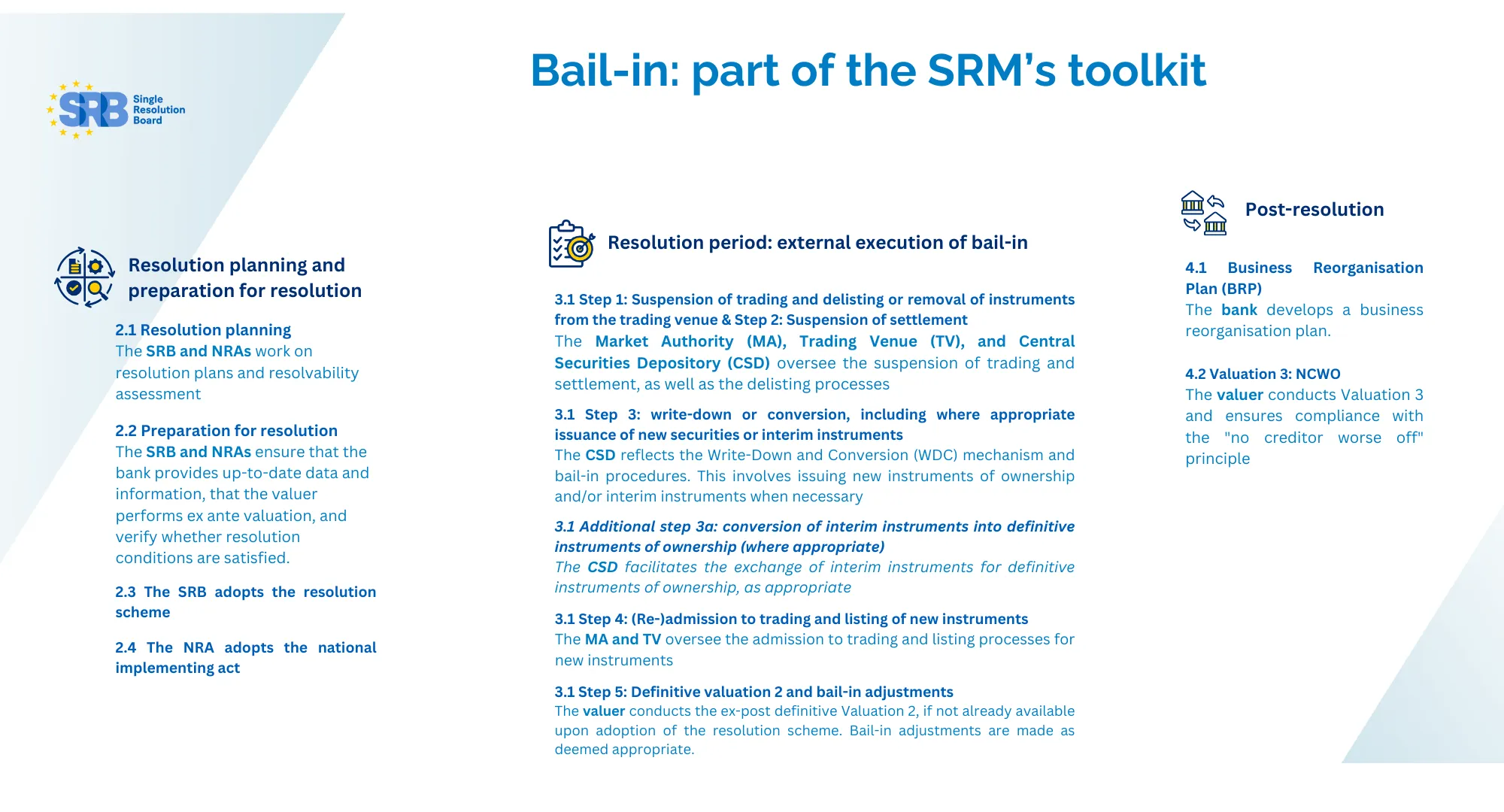 SRB Single Resolution Board

Bail-in: part of the SRM's toolkit

Resolution planning and preparation for resolution

2.1 Resolution planning
The SRB and NRAs work on resolution plans and resolvability assessment

2.2 Preparation for resolution
The SRB and NRAs ensure that the bank provides up-to-date data and information, that the valuer performs ex ante valuation, and verify whether resolution conditions are satisfied.

2.3 The SRB adopts the resolution scheme

2.4 The NRA adopts the national implementing act

Resolution period: external execution of bail-in

3.1 Step 1: Suspension of trading and delisting or removal of instruments from the trading venue & Step 2: Suspension of settlement
The Market Authority (MA), Trading Venue (TV), and Central Securities Depository (CSD) oversee the suspension of trading and settlement, as well as the delisting processes

3.1 Step 3: write-down or conversion, including where appropriate issuance of new securities or interim instruments
The CSD reflects the Write-Down and Conversion (WDC) mechanism and bail-in procedures. This involves issuing new instruments of ownership and/or interim instruments when necessary

3.1 Additional step 3a: conversion of interim instruments into definitive instruments of ownership (where appropriate)
The CSD facilitates the exchange of interim instruments for definitive instruments of ownership, as appropriate

3.1 Step 4: (Re-)admission to trading and listing of new instruments
The MA and TV oversee the admission to trading and listing processes for new instruments

3.1 Step 5: Definitive valuation 2 and bail-in adjustments
The valuer conducts the ex-post definitive Valuation 2, if not already available upon adoption of the resolution scheme. Bail-in adjustments are made as deemed appropriate.

Post-resolution

4.1 Business Reorganisation Plan (BRP)
The bank develops a business reorganisation plan.

4.2 Valuation 3: NCWO
The valuer conducts Valuation 3 and ensures compliance with the "no creditor worse off" principle